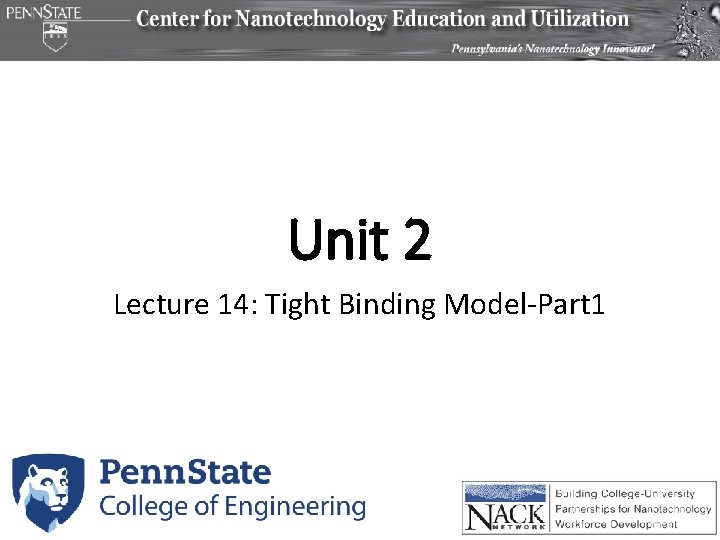 PENNSTATE
1855
Center for Nanotechnology Education and Utilization
Pennsylvania's Nanotechnology Innovator!

Unit 2

Lecture 14: Tight Binding Model-Part1

PennState
College of Engineering

NACK NETWORK
Building College-University Partnerships for Nanotechnology Workforce Development